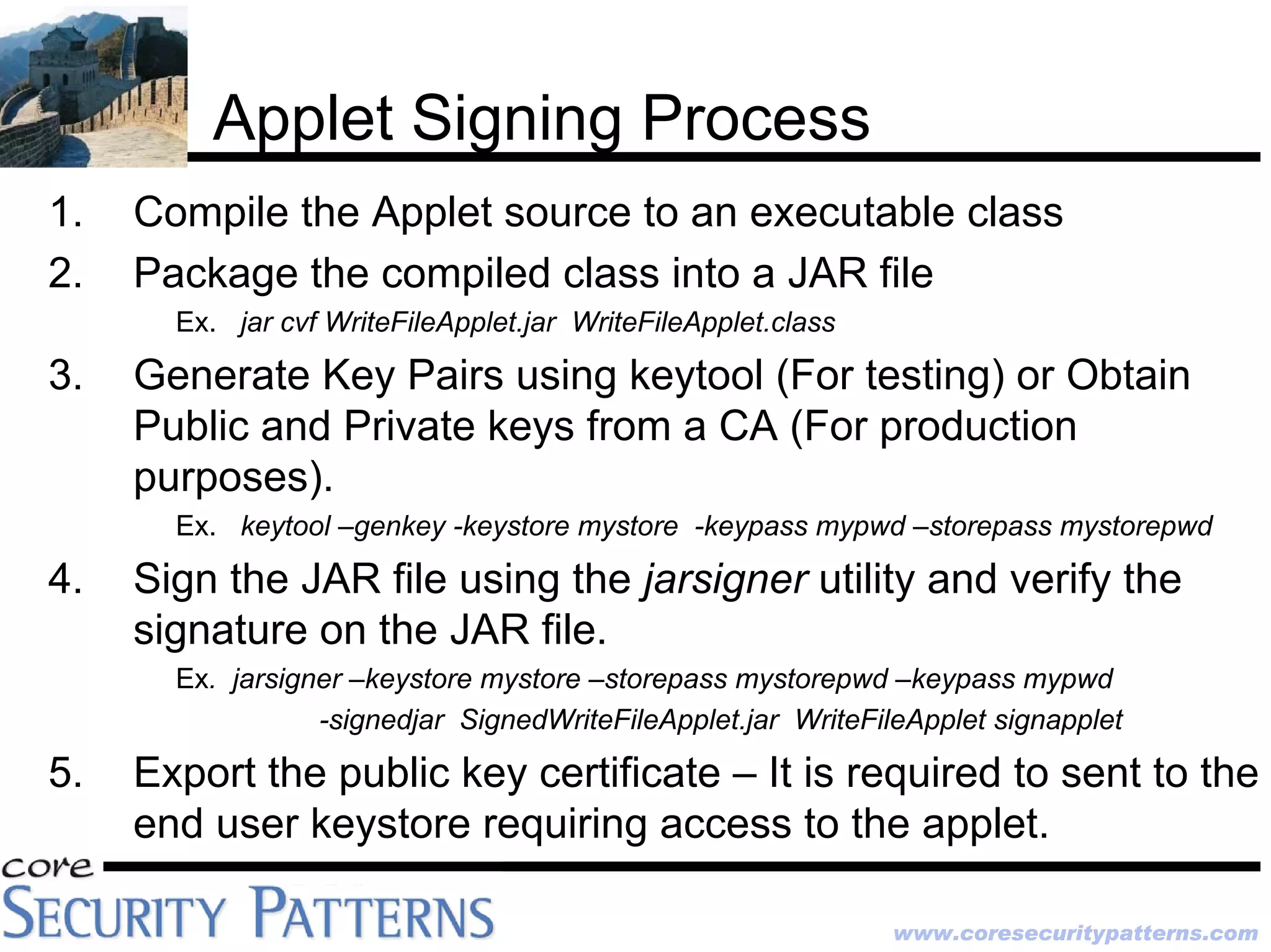 Applet Signing Process

1. Compile the Applet source to an executable class

2. Package the compiled class into a JAR file

Ex. jar cvf WriteFileApplet.jar WriteFileApplet.class

3. Generate Key Pairs using keytool (For testing) or Obtain Public and Private keys from a CA (For production purposes).

Ex. keytool –genkey -keystore mystore -keypass mypwd –storepass mystorepwd

4. Sign the JAR file using the jarsigner utility and verify the signature on the JAR file.

Ex. jarsigner –keystore mystore –storepass mystorepwd –keypass mypwd -signedjar SignedWriteFileApplet.jar WriteFileApplet signapplet

5. Export the public key certificate – It is required to sent to the end user keystore requiring access to the applet.

core
SECURITY PATTERNS

www.coresecuritypatterns.com